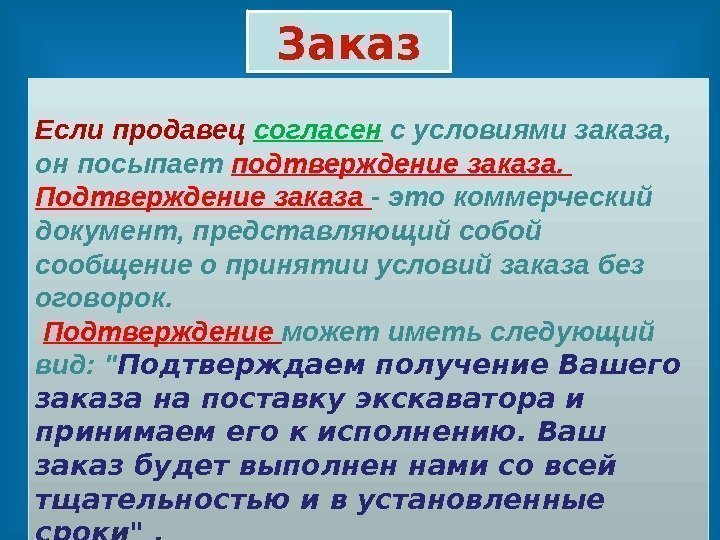 Заказ

Если продавец согласен с условиями заказа, он посылает подтверждение заказа. Подтверждение заказа - это коммерческий документ, представляющий собой сообщение о принятии условий заказа без оговорок.

Подтверждение может иметь следующий вид: "Подтверждаем получение Вашего заказа на поставку экскаватора и принимаем его к исполнению. Ваш заказ будет выполнен нами со всей тщательностью и в установленные сроки" .